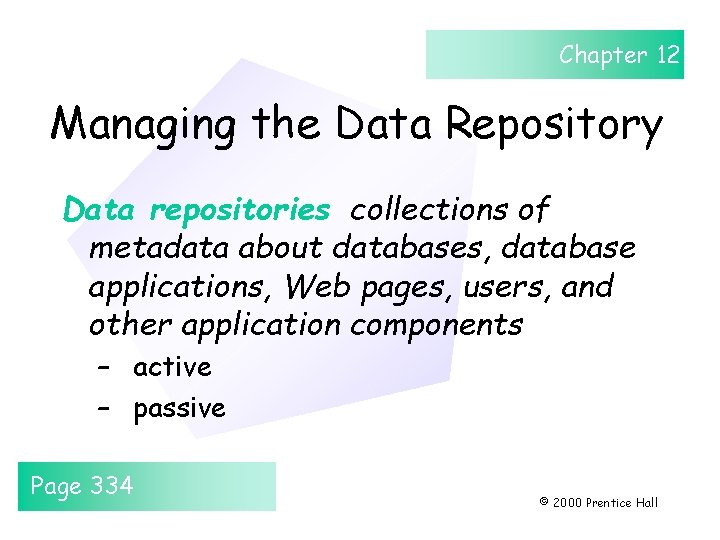 Chapter 12

Managing the Data Repository

Data repositories collections of metadata about databases, database applications, Web pages, users, and other application components

– active

– passive

Page 334

© 2000 Prentice Hall